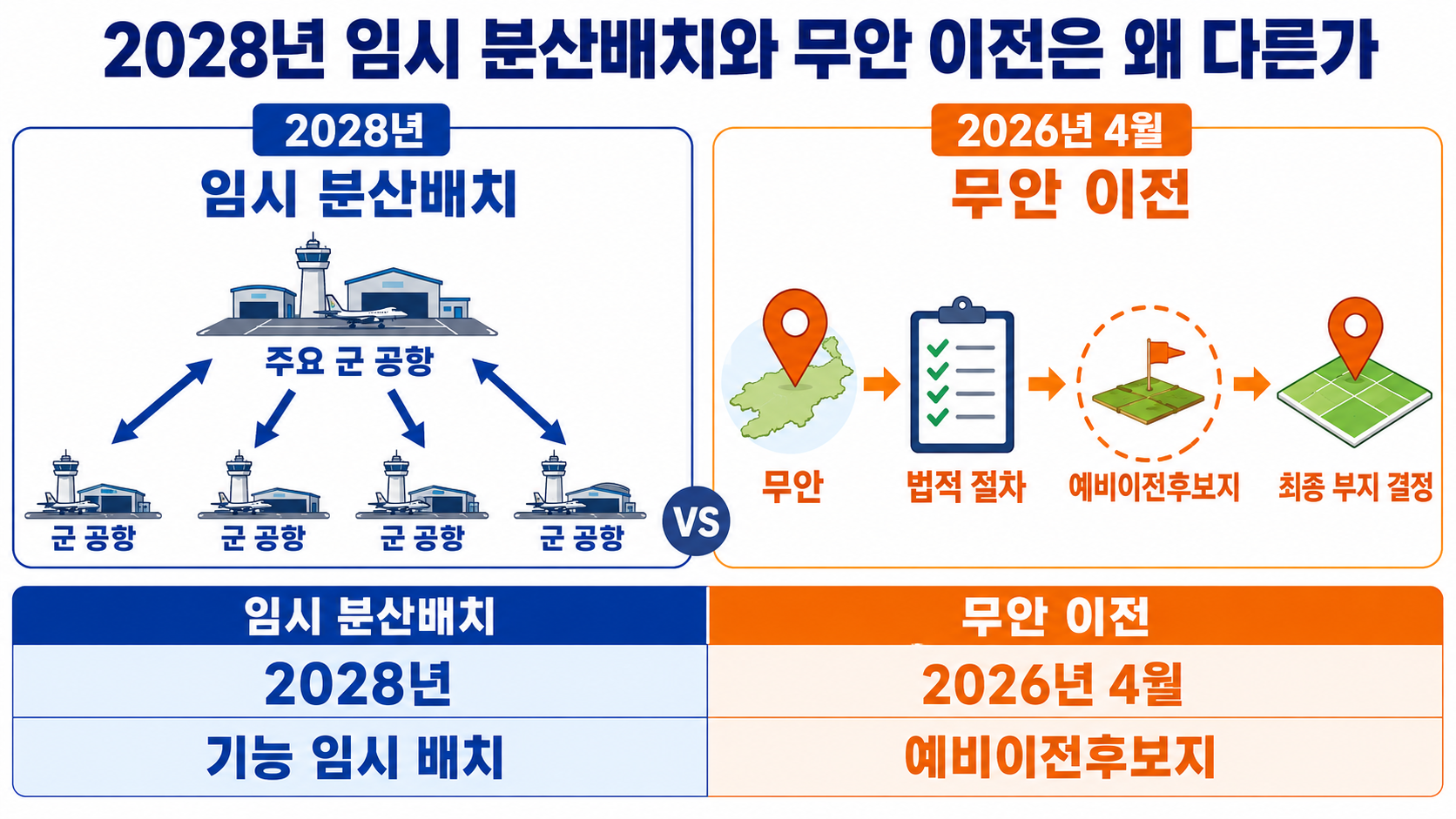 2028년 임시 분산배치와 무안 이전은 왜 다른가

2028년
임시 분산배치

주요 군 공항

군 공항
군 공항
군 공항
군 공항

VS

2026년 4월
무안 이전

무안
법적 절차
예비이전후보지
최종 부지 결정

| 임시 분산배치 | 무안 이전 |
|---|---|
| 2028년 | 2026년 4월 |
| 기능 임시 배치 | 예비이전후보지 |